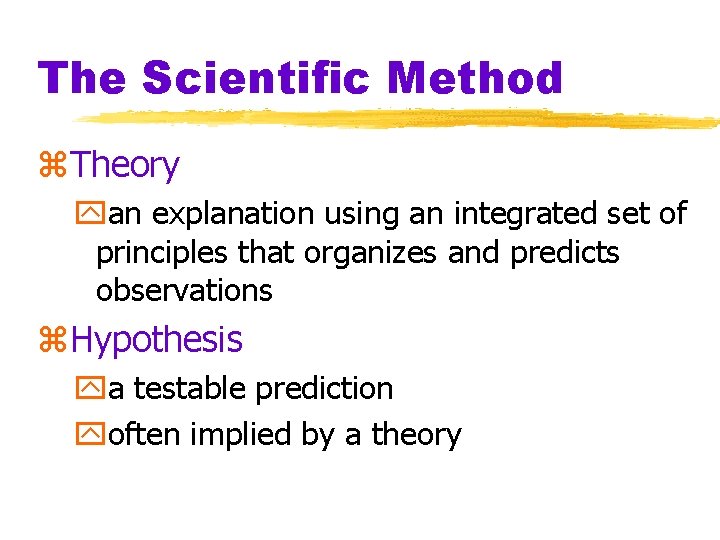 The Scientific Method

Theory

an explanation using an integrated set of principles that organizes and predicts observations

Hypothesis

a testable prediction

often implied by a theory